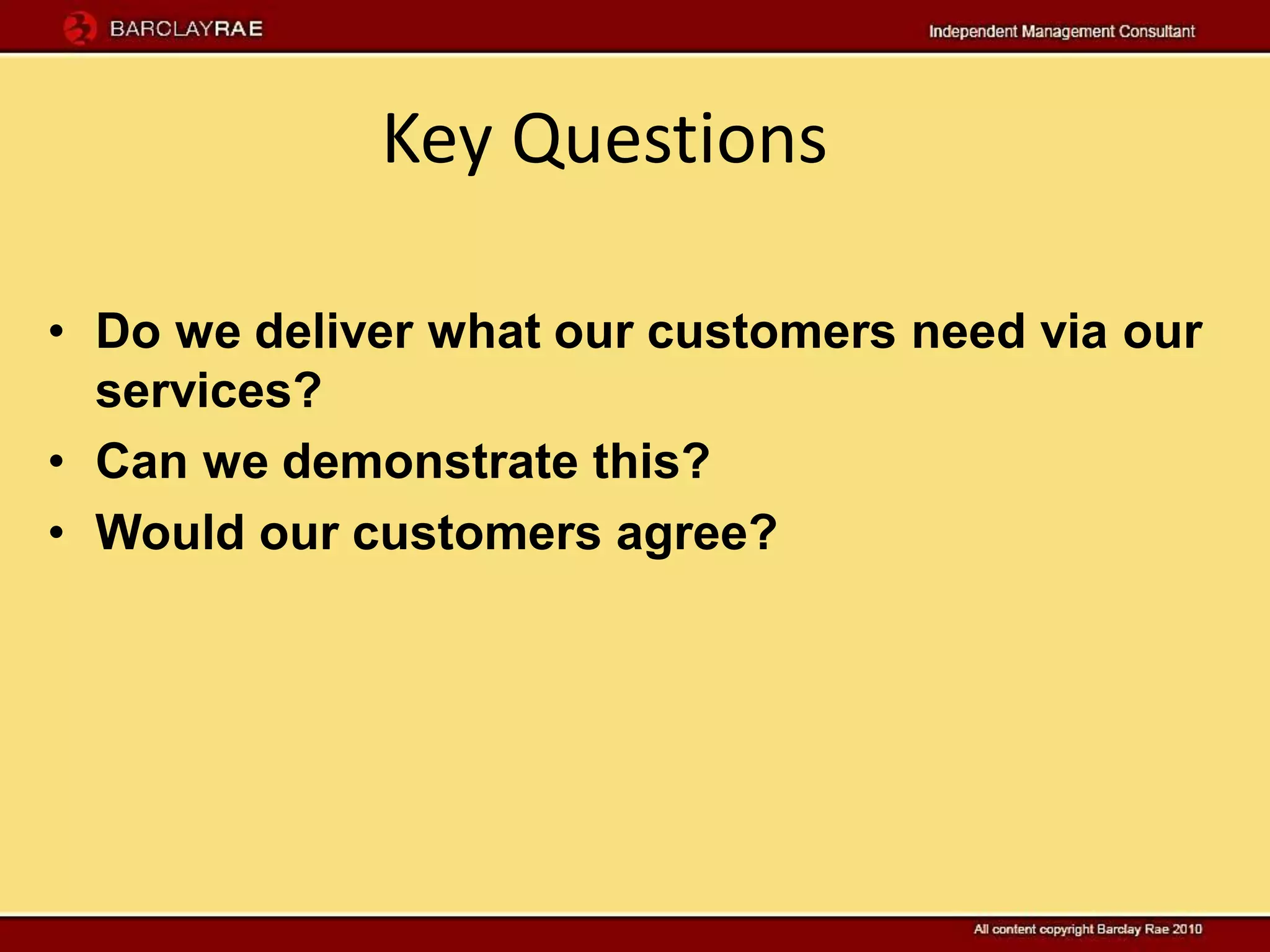 BARCLAYRAE

Independent Management Consultant

Key Questions

• Do we deliver what our customers need via our services?
• Can we demonstrate this?
• Would our customers agree?

All content copyright Barclay Rae 2010